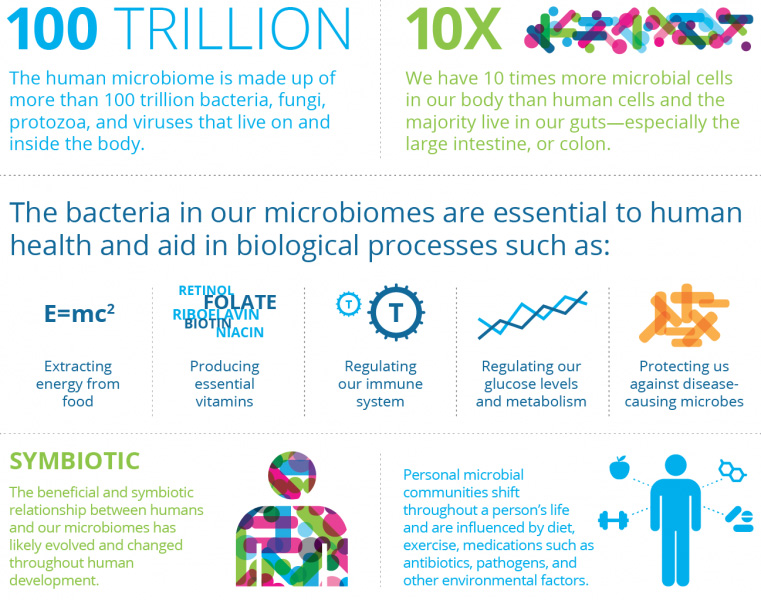 100 TRILLION

The human microbiome is made up of more than 100 trillion bacteria, fungi, protozoa, and viruses that live on and inside the body.

10X

We have 10 times more microbial cells in our body than human cells and the majority live in our guts—especially the large intestine, or colon.

The bacteria in our microbiomes are essential to human health and aid in biological processes such as:

$E=mc^2$

Extracting energy from food

RETINOL
FOLATE
RIBOFLAVIN
BIOTIN
NIACIN

Producing essential vitamins

T
T

Regulating our immune system

Regulating our glucose levels and metabolism

Protecting us against disease-causing microbes

SYMBIOTIC

The beneficial and symbiotic relationship between humans and our microbiomes has likely evolved and changed throughout human development.

Personal microbial communities shift throughout a person's life and are influenced by diet, exercise, medications such as antibiotics, pathogens, and other environmental factors.